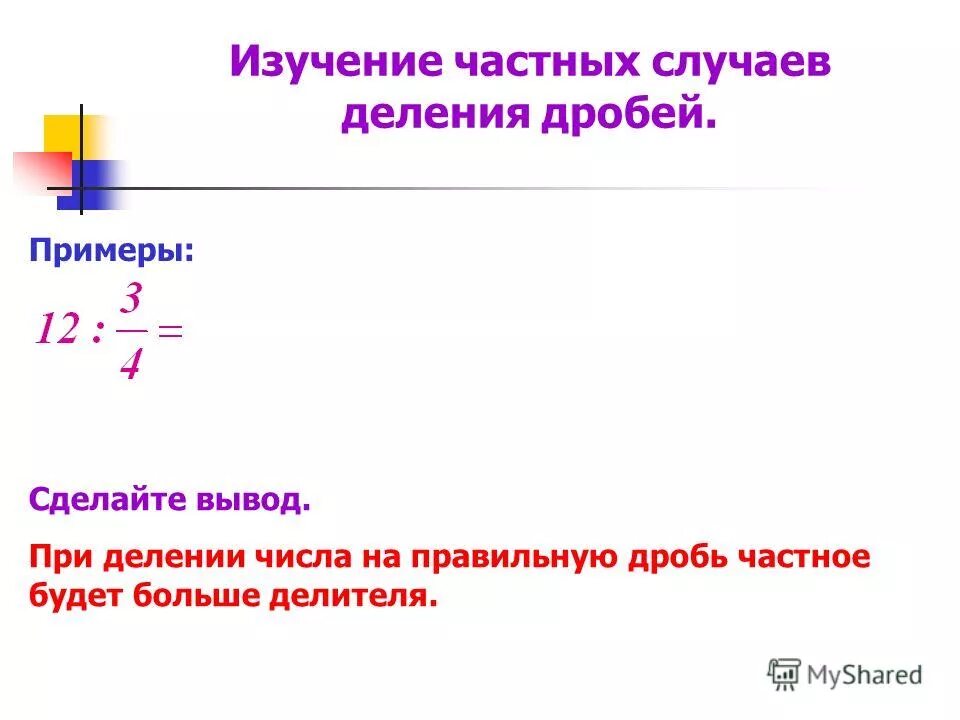 Изучение частных случаев деления дробей.

Примеры:

$12 : \frac{3}{4} =$

Сделайте вывод.

При делении числа на правильную дробь частное будет больше делителя.

MyShared